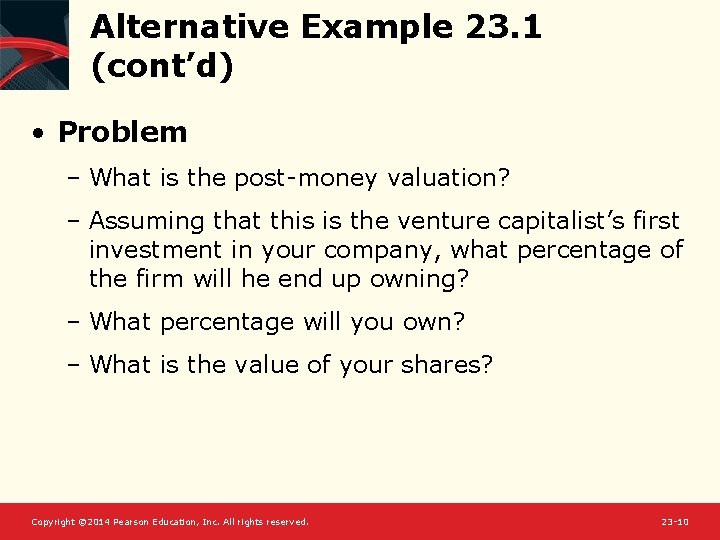 Alternative Example 23.1 (cont’d)

• Problem

– What is the post-money valuation?

– Assuming that this is the venture capitalist’s first investment in your company, what percentage of the firm will he end up owning?

– What percentage will you own?

– What is the value of your shares?

Copyright ©2014 Pearson Education, Inc. All rights reserved.

23-10